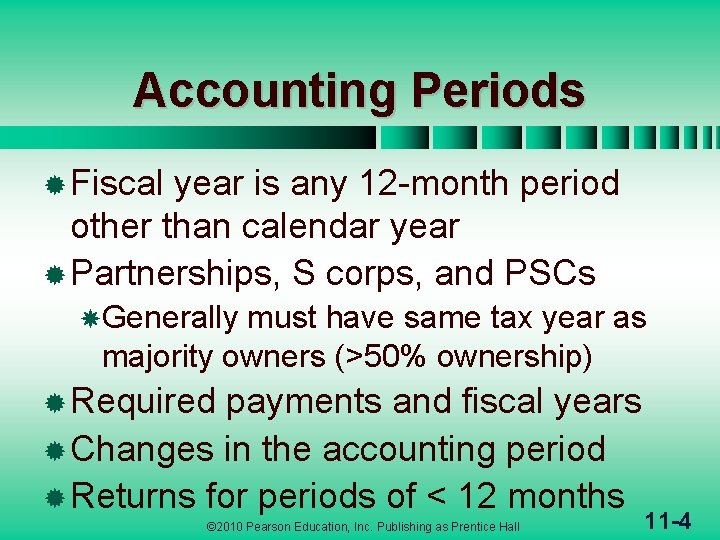 Accounting Periods

Fiscal year is any 12-month period other than calendar year

Partnerships, S corps, and PSCs

Generally must have same tax year as majority owners (>50% ownership)

Required payments and fiscal years

Changes in the accounting period

Returns for periods of < 12 months

©2010 Pearson Education, Inc. Publishing as Prentice Hall

11-4